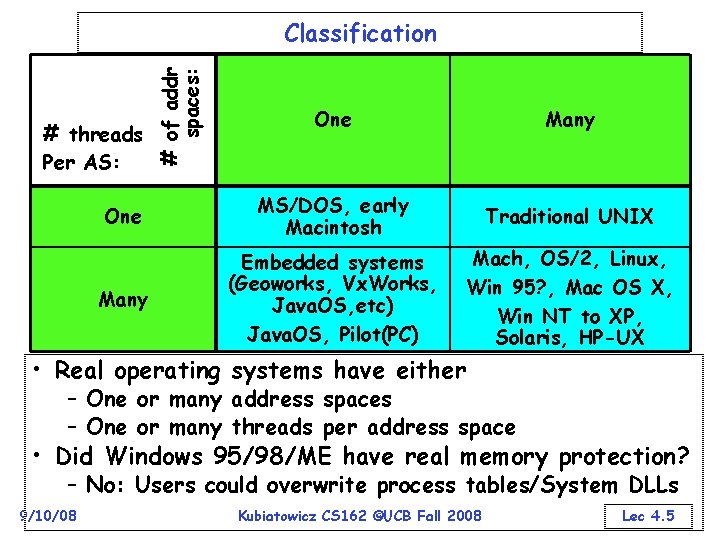 Classification

| # threads Per AS: # of addr spaces: | One | Many |
|---|---|---|
| One | MS/DOS, early Macintosh | Traditional UNIX |
| Many | Embedded systems (Geoworks, VxWorks, JavaOS,etc) JavaOS, Pilot(PC) | Mach, OS/2, Linux, Win 95?, Mac OS X, Win NT to XP, Solaris, HP-UX |

• Real operating systems have either
– One or many address spaces
– One or many threads per address space
• Did Windows 95/98/ME have real memory protection?
– No: Users could overwrite process tables/System DLLs

9/10/08 Kubiatowicz CS162 ©UCB Fall 2008 Lec 4.5